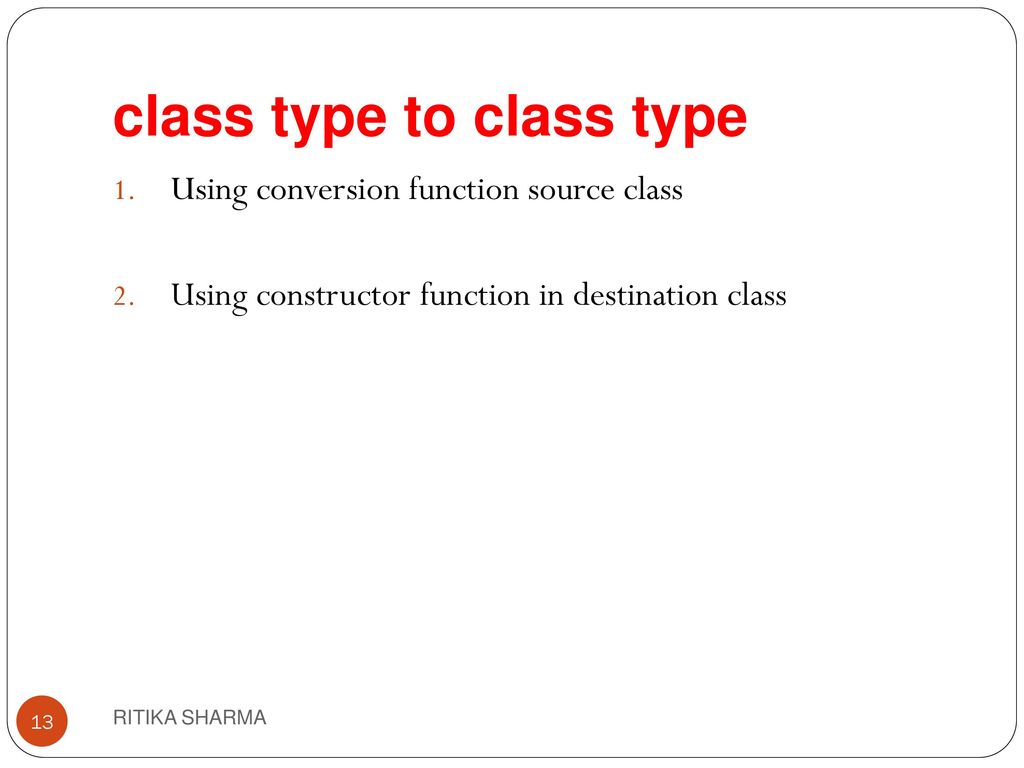 class type to class type

1. Using conversion function source class

2. Using constructor function in destination class

13

RITIKA SHARMA